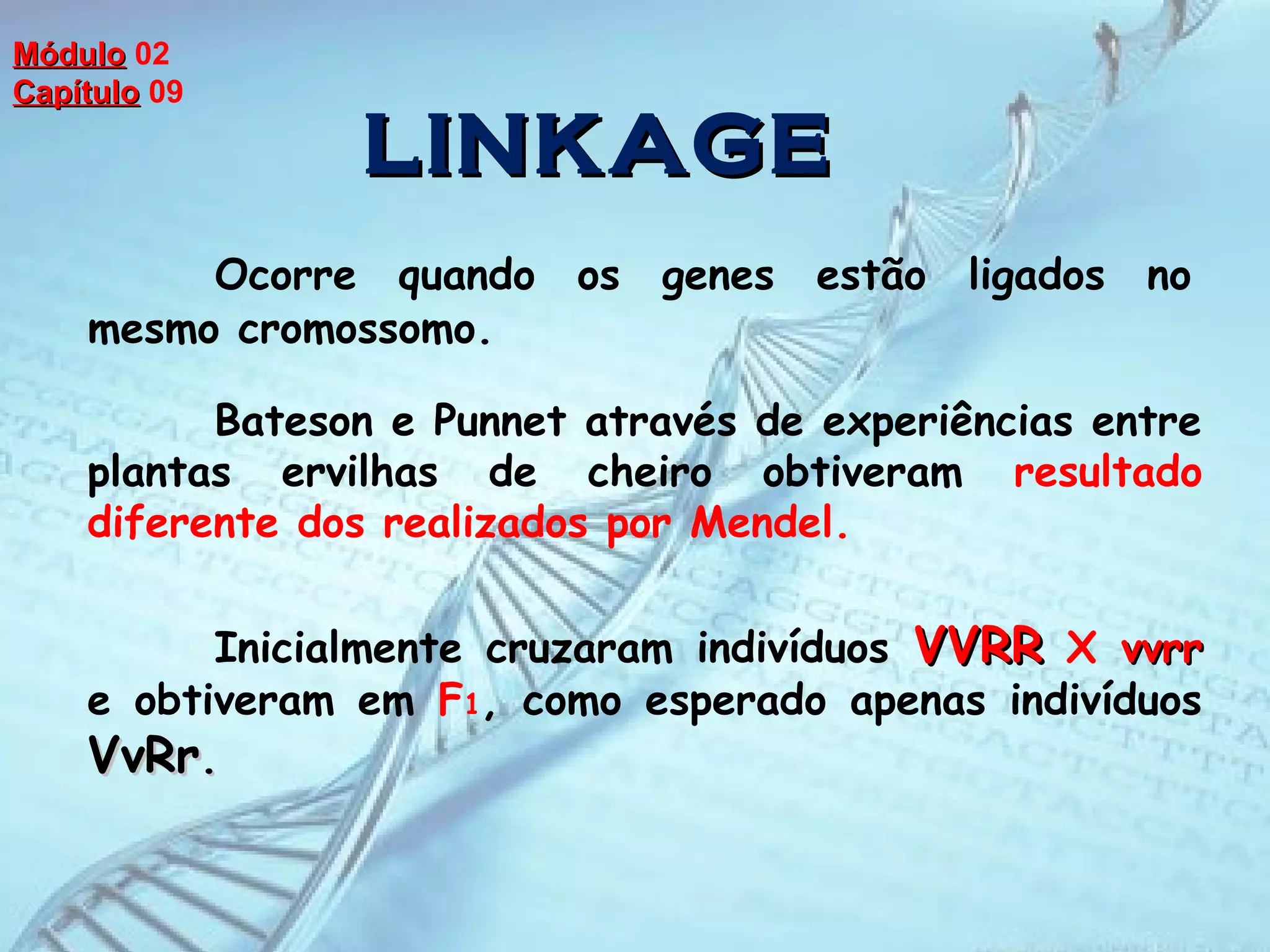 Módulo 02
Capítulo 09

LINKAGE

Ocorre quando os genes estão ligados no mesmo cromossomo.

Bateson e Punnet através de experiências entre plantas ervilhas de cheiro obtiveram resultado diferente dos realizados por Mendel.

Inicialmente cruzaram indivíduos VVRR X vvrr e obtiveram em $F_1$, como esperado apenas indivíduos VvRr.